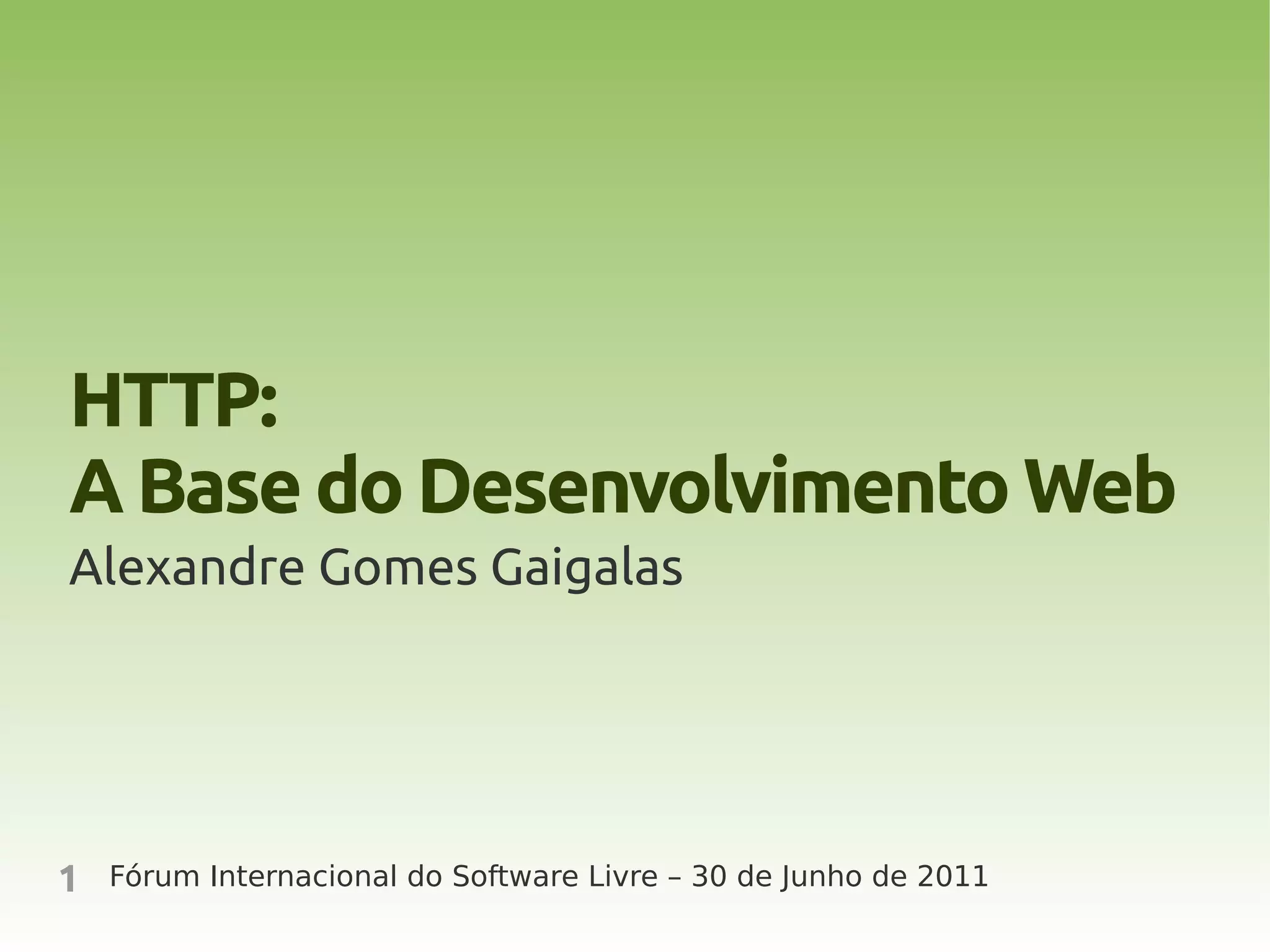 HTTP:
A Base do Desenvolvimento Web

Alexandre Gomes Gaigalas

1 Fórum Internacional do Software Livre – 30 de Junho de 2011